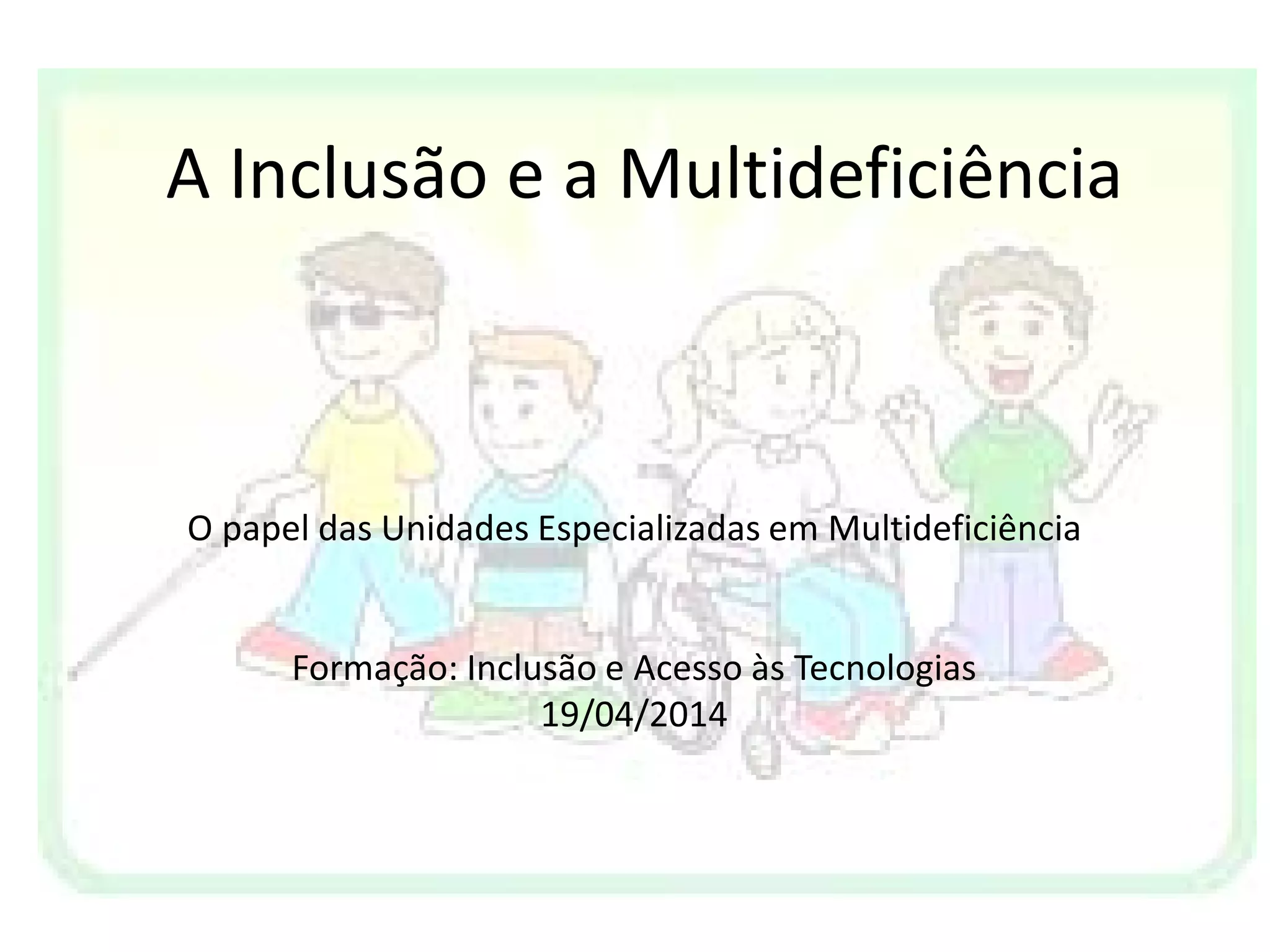 A Inclusão e a Multideficiência

O papel das Unidades Especializadas em Multideficiência

Formação: Inclusão e Acesso às Tecnologias
19/04/2014